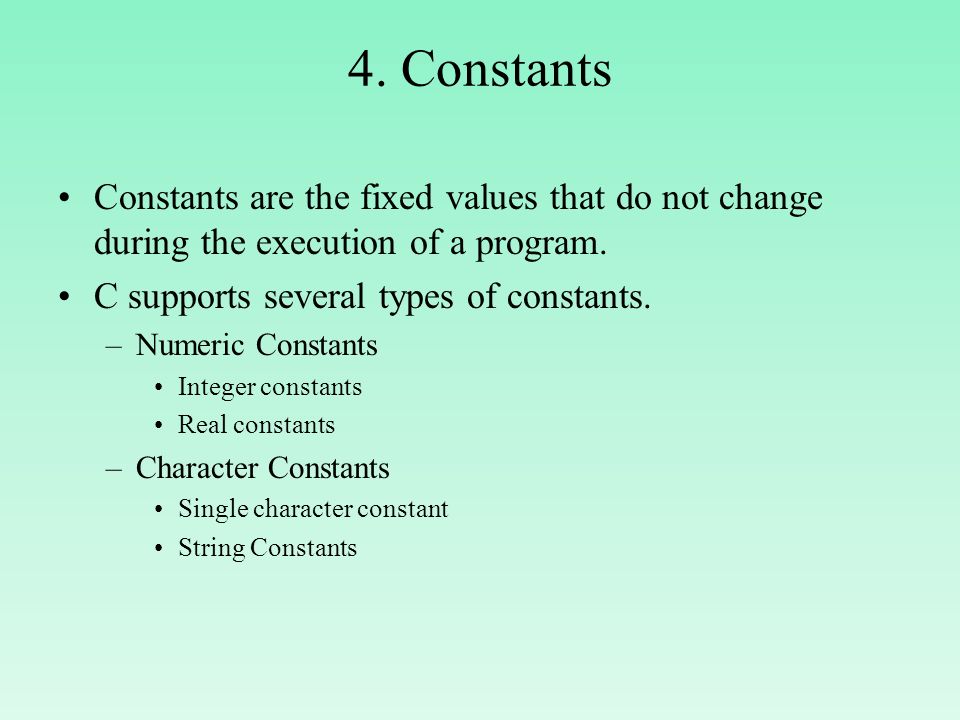 4. Constants

• Constants are the fixed values that do not change during the execution of a program.

• C supports several types of constants.

– Numeric Constants

• Integer constants

• Real constants

– Character Constants

• Single character constant

• String Constants